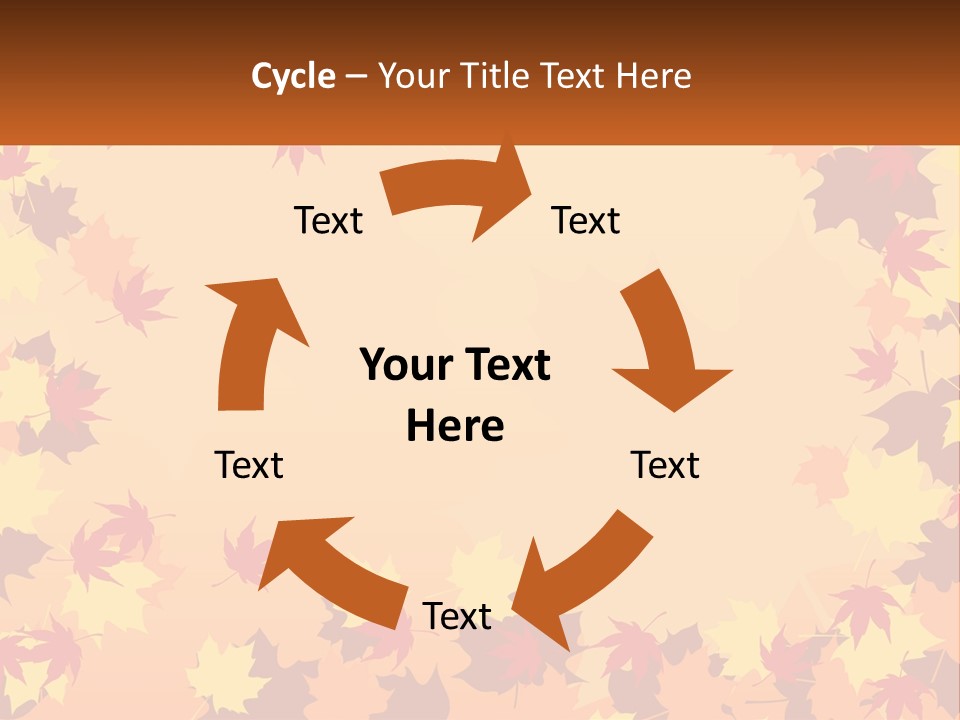 Cycle – Your Title Text Here

Text

Text

Your Text Here

Text

Text

Text